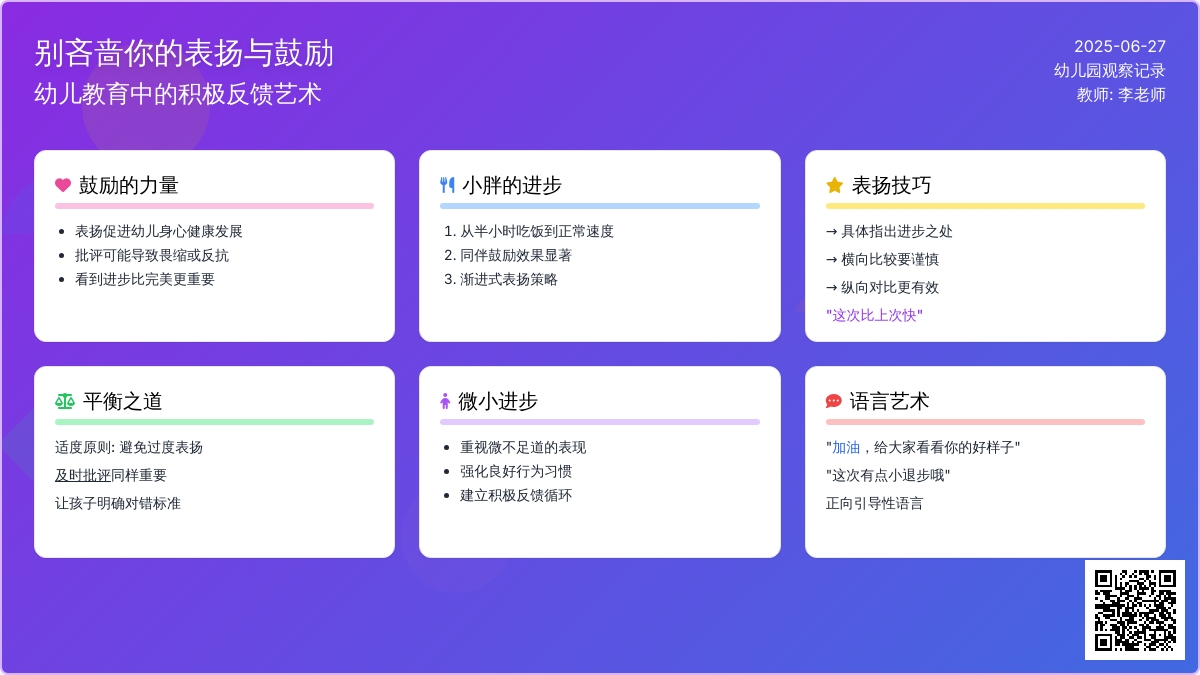 别吝啬你的表扬与鼓励
幼儿教育中的积极反馈艺术

2025-06-27
幼儿园观察记录
教师: 李老师

鼓励的力量

- 表扬促进幼儿身心健康发展
- 批评可能导致畏缩或反抗
- 看到进步比完美更重要

小胖的进步

1. 从半小时吃饭到正常速度
2. 同伴鼓励效果显著
3. 渐进式表扬策略

表扬技巧

→ 具体指出进步之处
→ 横向比较要谨慎
→ 纵向对比更有效
"这次比上次快"

平衡之道

适度原则: 避免过度表扬
及时批评同样重要
让孩子明确对错标准

微小进步

- 重视微不足道的表现
- 强化良好行为习惯
- 建立积极反馈循环

语言艺术

"加油，给大家看看你的好样子"
"这次有点小退步哦"
正向引导性语言